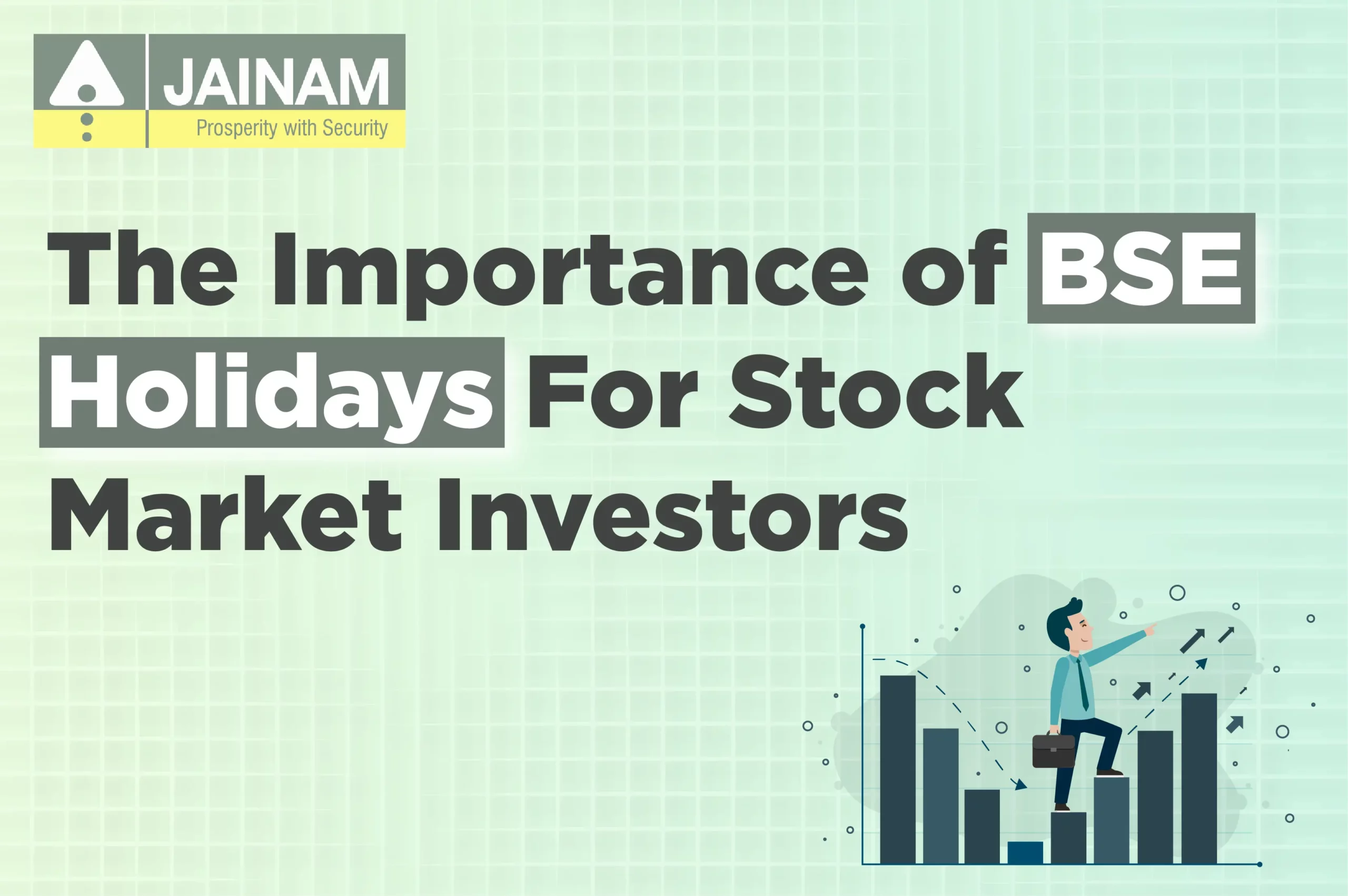 JAINAM
Prosperity with Security

The Importance of BSE Holidays For Stock Market Investors